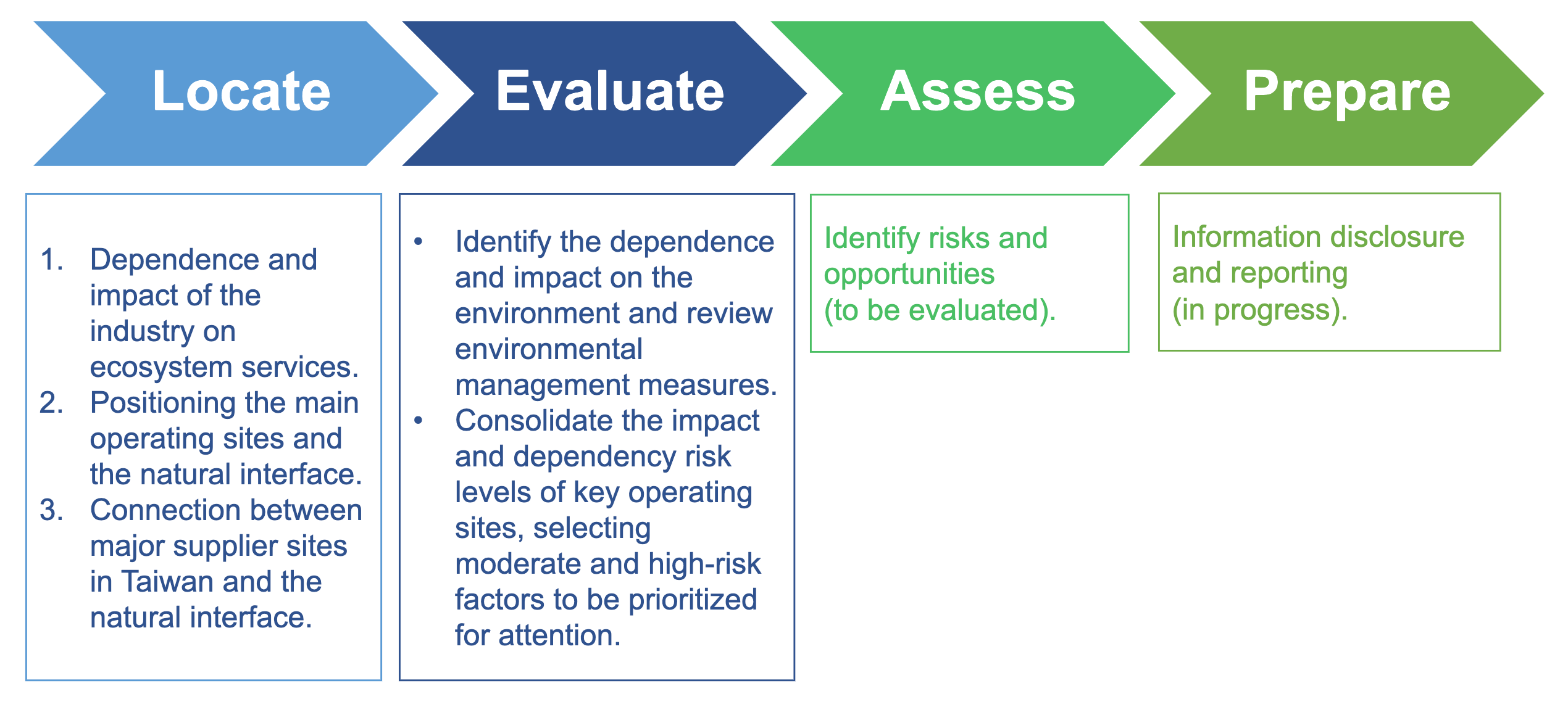 Locate

1. Dependence and impact of the industry on ecosystem services.
2. Positioning the main operating sites and the natural interface.
3. Connection between major supplier sites in Taiwan and the natural interface.

Evaluate

• Identify the dependence and impact on the environment and review environmental management measures.
• Consolidate the impact and dependency risk levels of key operating sites, selecting moderate and high-risk factors to be prioritized for attention.

Assess

Identify risks and opportunities (to be evaluated).

Prepare

Information disclosure and reporting (in progress).